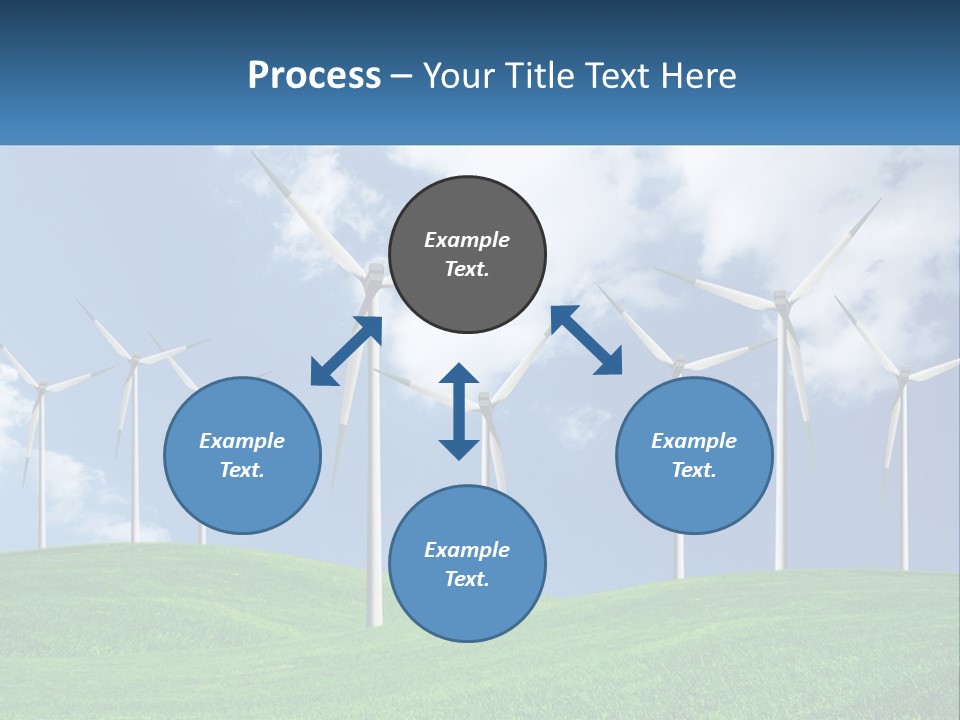 Process – Your Title Text Here

Example Text.

Example Text.

Example Text.

Example Text.